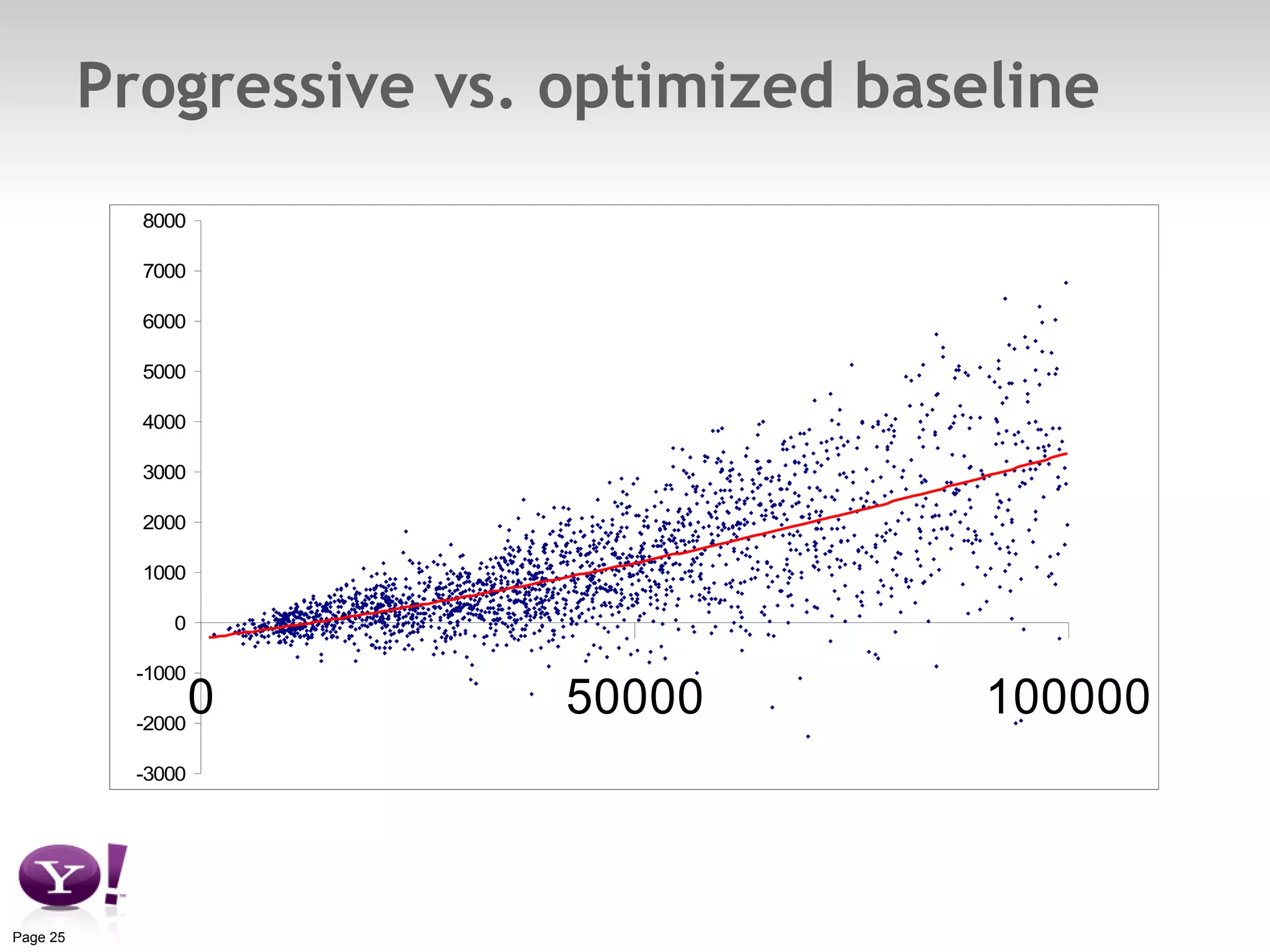 Progressive vs. optimized baseline

8000
7000
6000
5000
4000
3000
2000
1000
0
-1000
-2000
-3000

0
50000
100000

Y!

Page 25